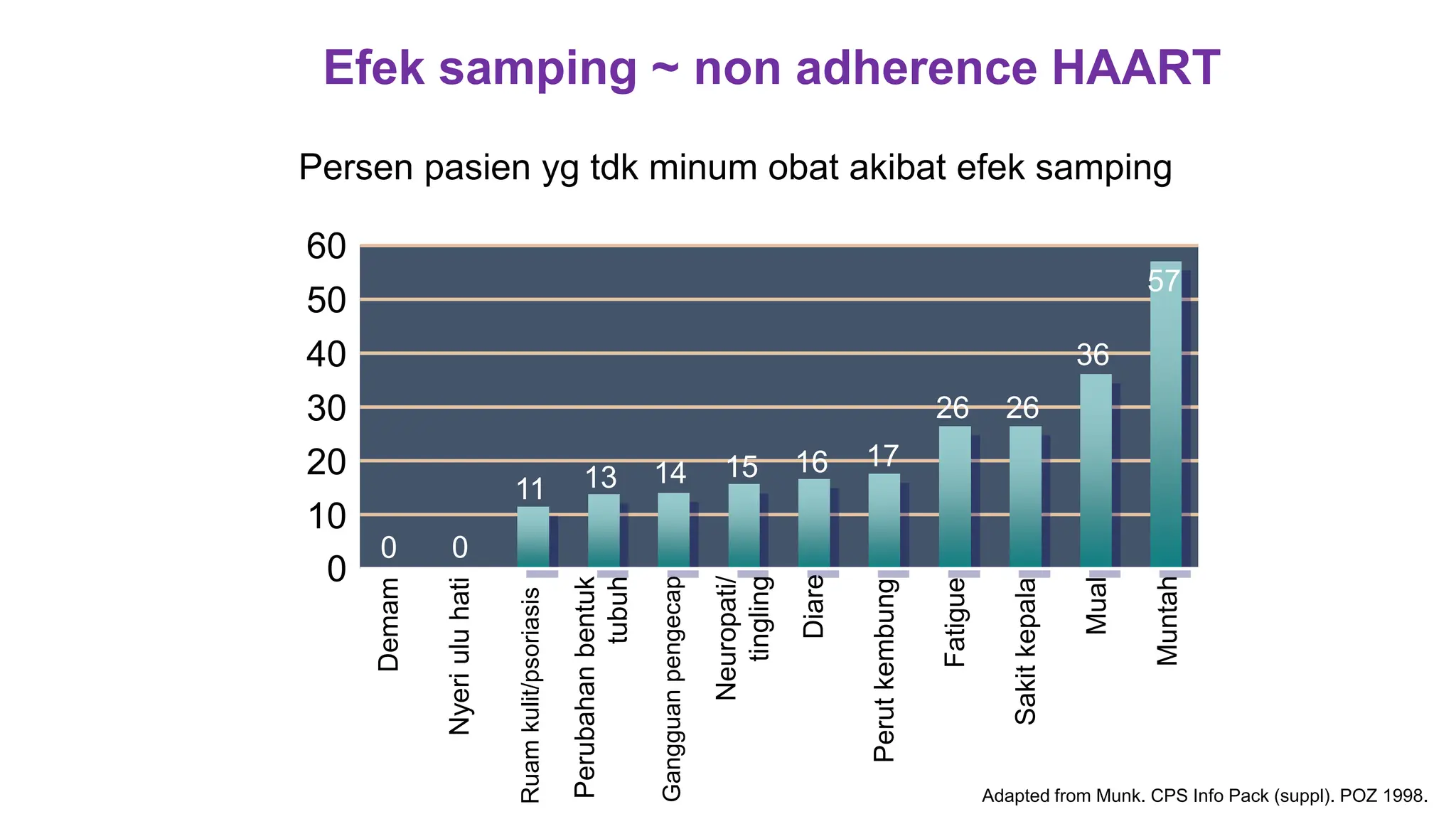 Efek samping ~ non adherence HAART

Persen pasien yg tdk minum obat akibat efek samping

60
50
40
30
20
10
0

0
0
11
13
14
15
16
17
26
26
36
57

Demam
Nyeri ulu hati
Ruam kulit/psoriasis
Perubahan bentuk tubuh
Gangguan pengecap
Neuropati/ tingling
Diare
Perut kembung
Fatigue
Sakit kepala
Mual
Muntah

Adapted from Munk. CPS Info Pack (suppl). POZ 1998.